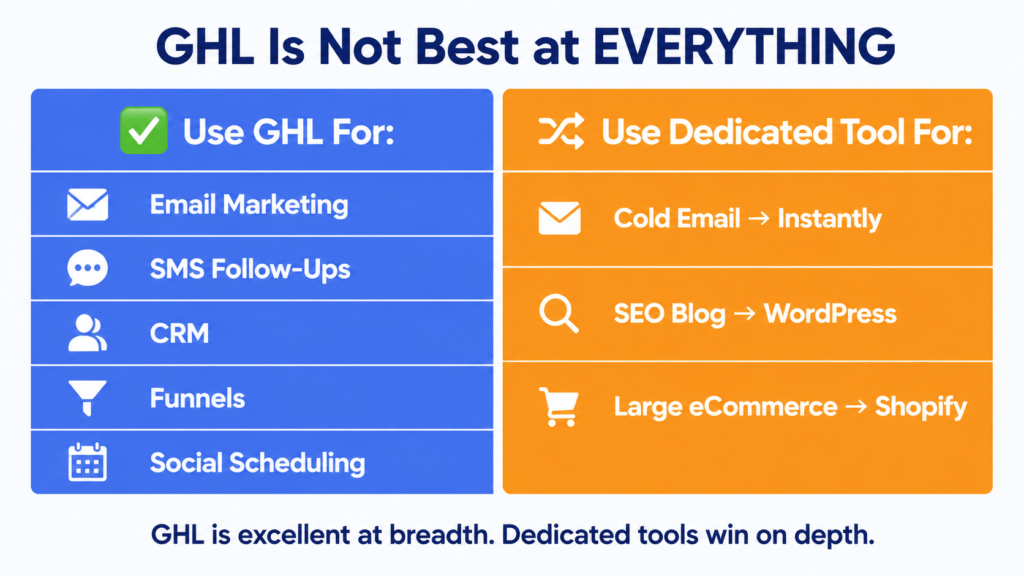 GHL Is Not Best at EVERYTHING

✅ Use GHL For:

Email Marketing

SMS Follow-Ups

CRM

Funnels

Social Scheduling

Use Dedicated Tool For:

Cold Email → Instantly

SEO Blog → WordPress

Large eCommerce → Shopify

GHL is excellent at breadth. Dedicated tools win on depth.